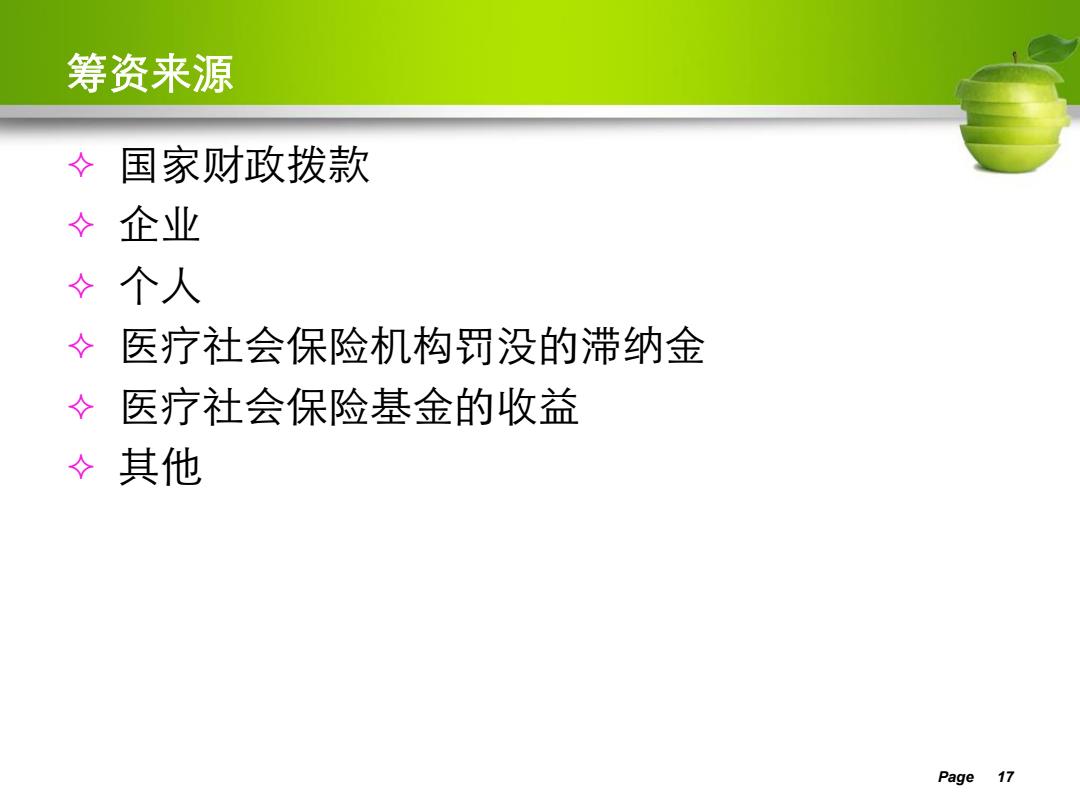 筹资来源

✧ 国家财政拨款
✧ 企业
✧ 个人
✧ 医疗社会保险机构罚没的滞纳金
✧ 医疗社会保险基金的收益
✧ 其他

Page 17